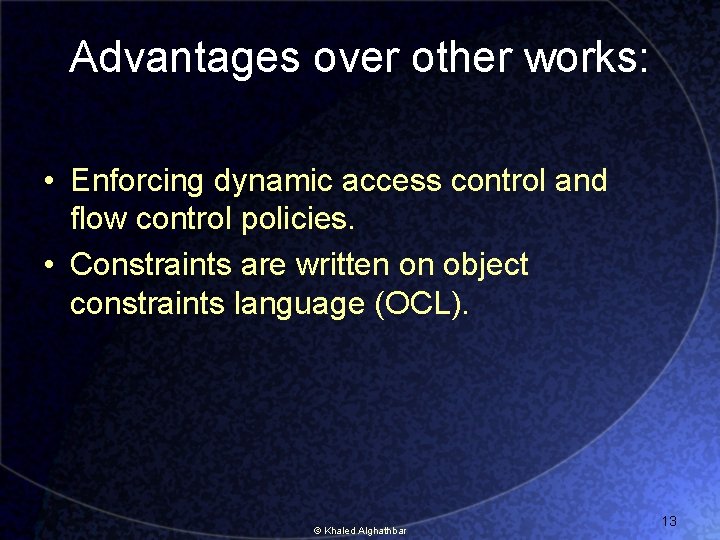 Advantages over other works:

• Enforcing dynamic access control and flow control policies.

• Constraints are written on object constraints language (OCL).

© Khaled Alghathbar

13